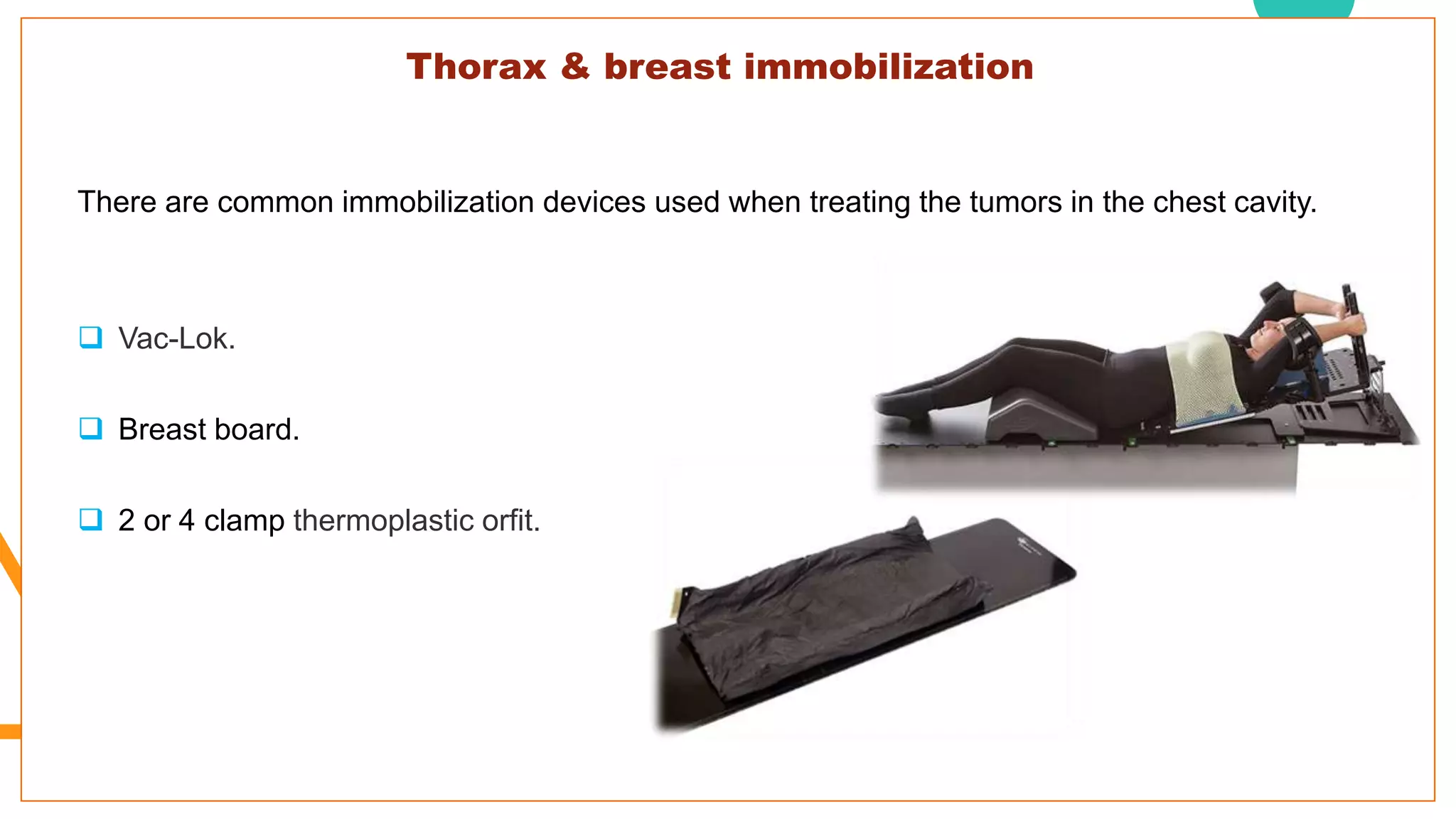 Thorax & breast immobilization

There are common immobilization devices used when treating the tumors in the chest cavity.

❑ Vac-Lok.

❑ Breast board.

❑ 2 or 4 clamp thermoplastic orfit.